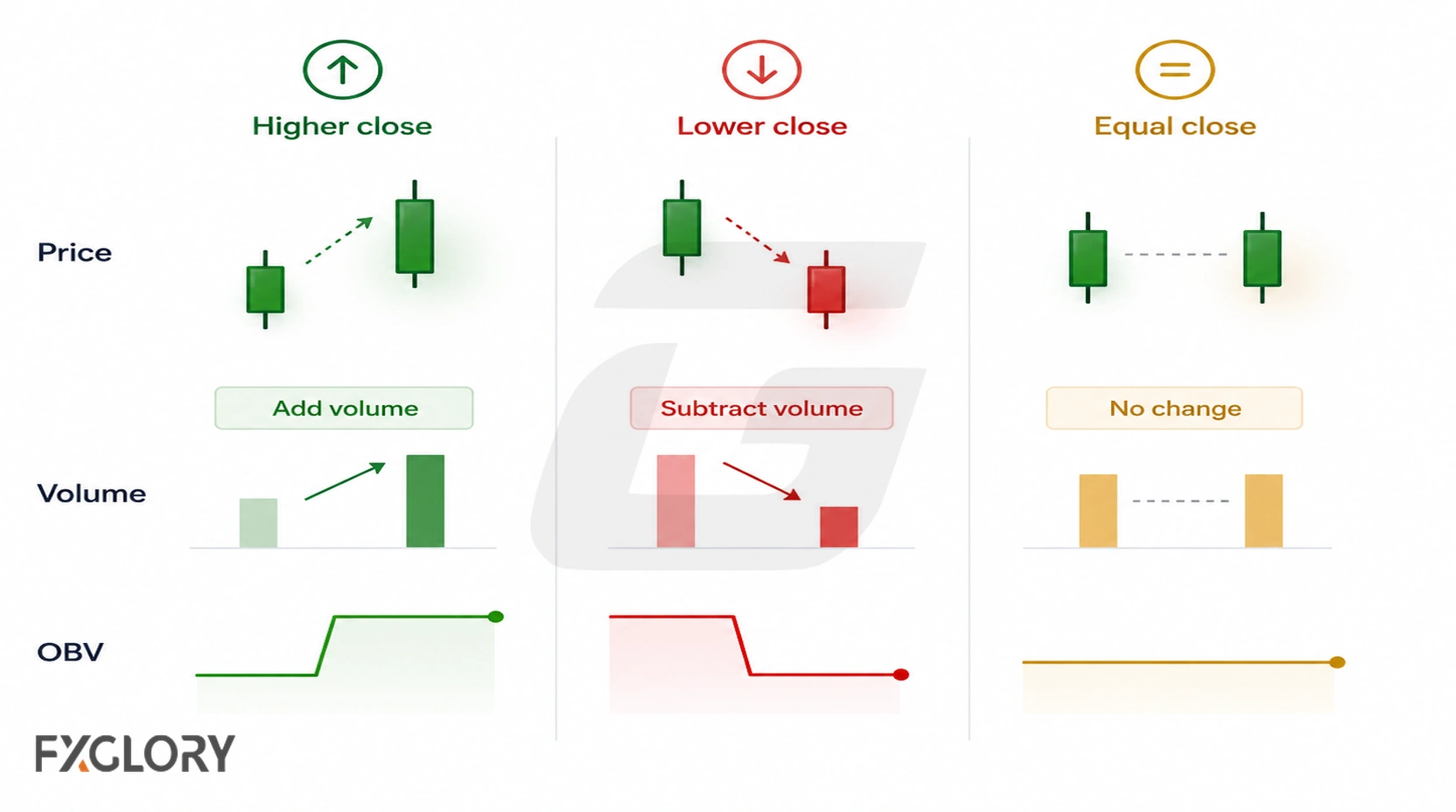 Higher close

Lower close

Equal close

Price

Add volume

Subtract volume

No change

Volume

OBV

FXGLORY